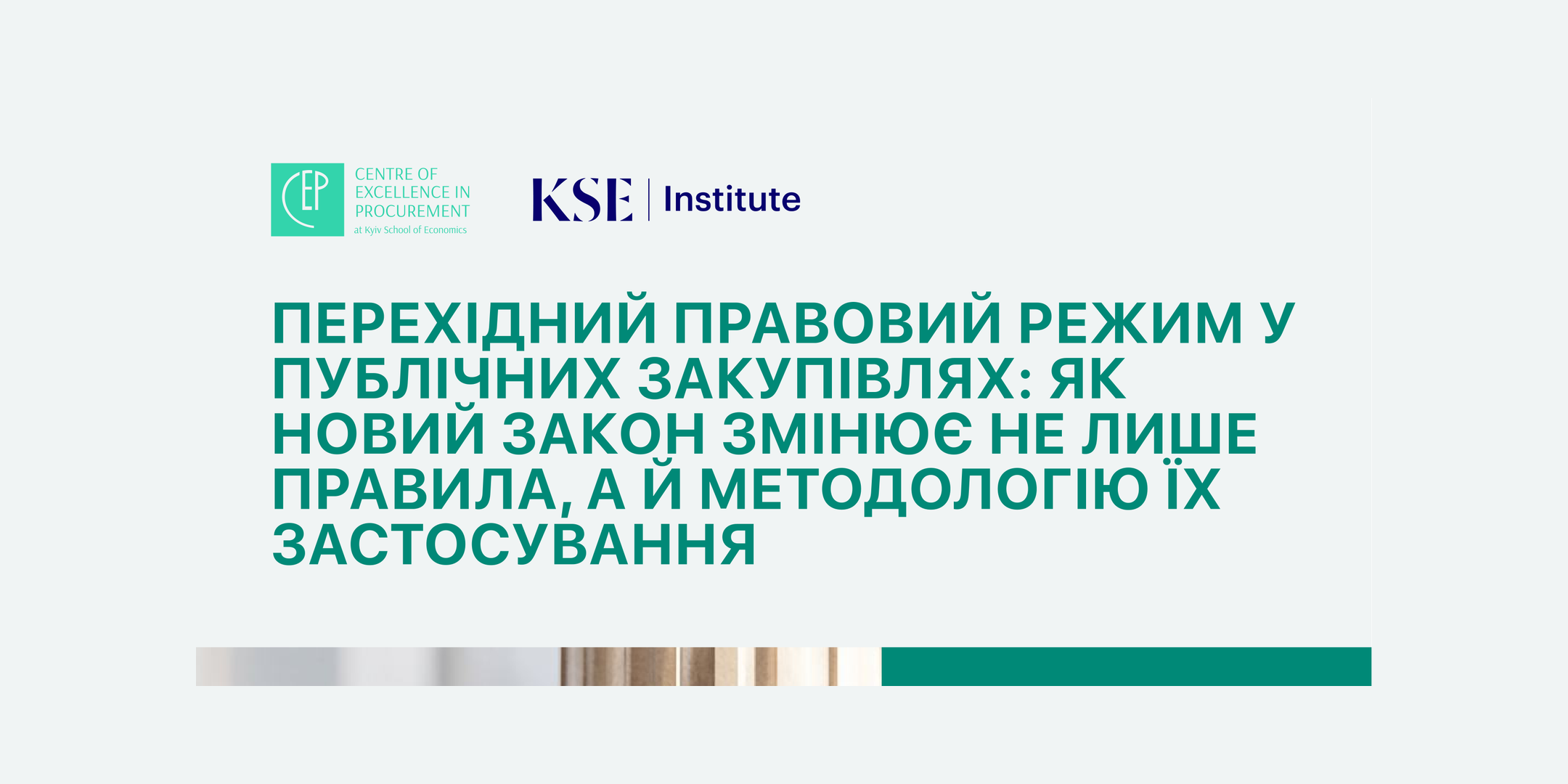 CEP
CENTRE OF EXCELLENCE IN PROCUREMENT
at Kyiv School of Economics

KSE | Institute

ПЕРЕХІДНИЙ ПРАВОВИЙ РЕЖИМ У ПУБЛІЧНИХ ЗАКУПІВЛЯХ: ЯК НОВИЙ ЗАКОН ЗМІНЮЄ НЕ ЛИШЕ ПРАВИЛА, А Й МЕТОДОЛОГІЮ ЇХ ЗАСТОСУВАННЯ